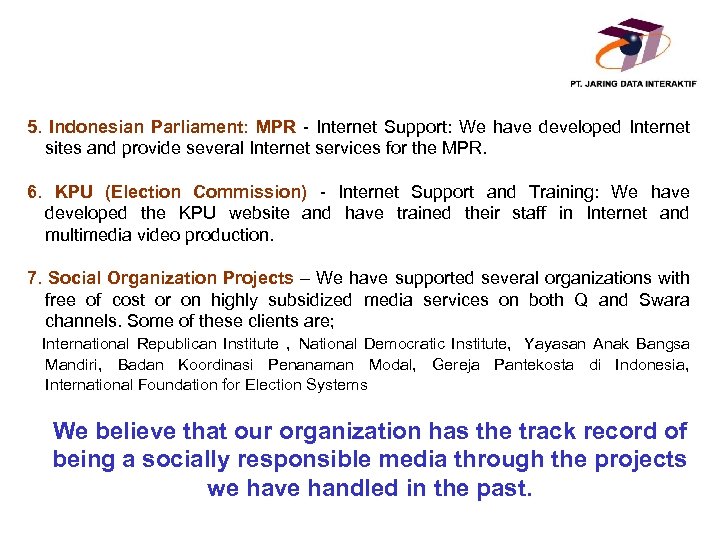 PT. JARING DATA INTERAKTIF

5. Indonesian Parliament: MPR - Internet Support: We have developed Internet sites and provide several Internet services for the MPR.

6. KPU (Election Commission) - Internet Support and Training: We have developed the KPU website and have trained their staff in Internet and multimedia video production.

7. Social Organization Projects – We have supported several organizations with free of cost or on highly subsidized media services on both Q and Swara channels. Some of these clients are;

International Republican Institute , National Democratic Institute, Yayasan Anak Bangsa Mandiri, Badan Koordinasi Penanaman Modal, Gereja Pantekosta di Indonesia, International Foundation for Election Systems

We believe that our organization has the track record of being a socially responsible media through the projects we have handled in the past.